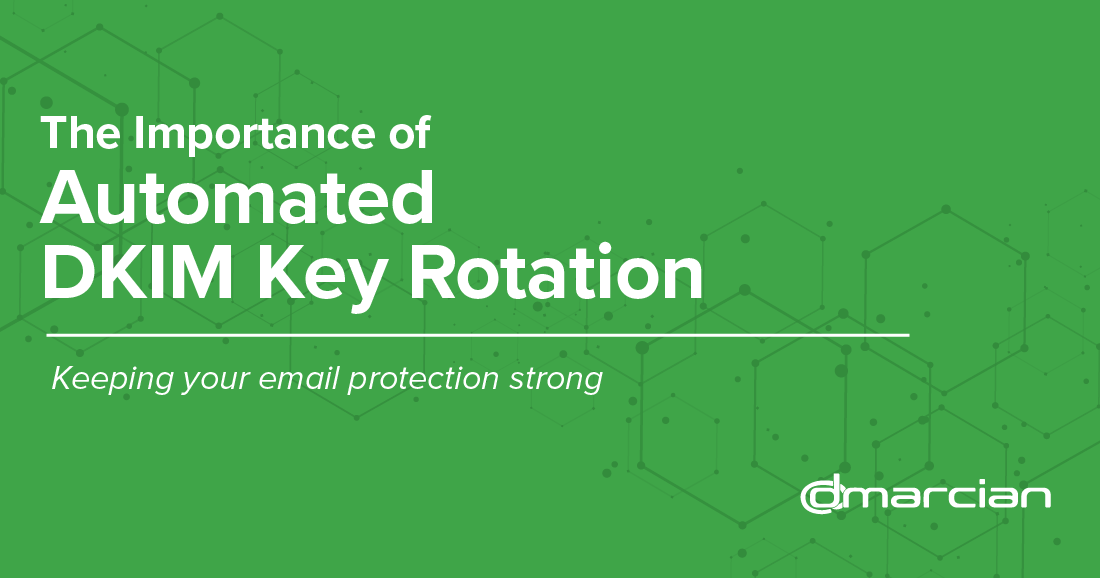 The Importance of
Automated
DKIM Key Rotation

Keeping your email protection strong

dmarcian